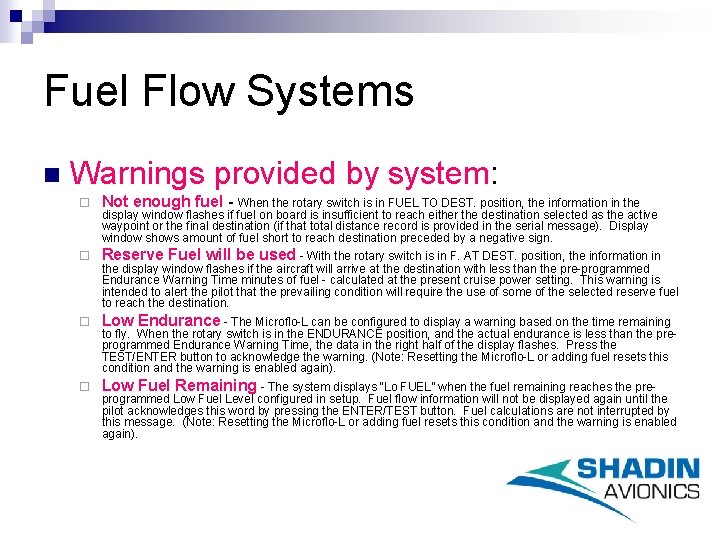 Fuel Flow Systems

Warnings provided by system:

Not enough fuel - When the rotary switch is in FUEL TO DEST. position, the information in the display window flashes if fuel on board is insufficient to reach either the destination selected as the active waypoint or the final destination (if that total distance record is provided in the serial message). Display window shows amount of fuel short to reach destination preceded by a negative sign.

Reserve Fuel will be used - With the rotary switch is in F. AT DEST. position, the information in the display window flashes if the aircraft will arrive at the destination with less than the pre-programmed Endurance Warning Time minutes of fuel - calculated at the present cruise power setting. This warning is intended to alert the pilot that the prevailing condition will require the use of some of the selected reserve fuel to reach the destination.

Low Endurance - The Microflo-L can be configured to display a warning based on the time remaining to fly. When the rotary switch is in the ENDURANCE position, and the actual endurance is less than the pre-programmed Endurance Warning Time, the data in the right half of the display flashes. Press the TEST/ENTER button to acknowledge the warning. (Note: Resetting the Microflo-L or adding fuel resets this condition and the warning is enabled again).

Low Fuel Remaining - The system displays "Lo FUEL" when the fuel remaining reaches the pre-programmed Low Fuel Level configured in setup. Fuel flow information will not be displayed again until the pilot acknowledges this word by pressing the ENTER/TEST button. Fuel calculations are not interrupted by this message. (Note: Resetting the Microflo-L or adding fuel resets this condition and the warning is enabled again).

SHADIN
AVIONICS